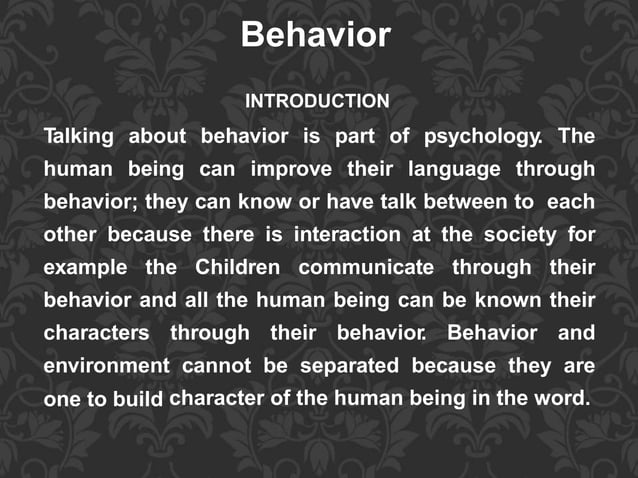 Behavior

INTRODUCTION

Talking about behavior is part of psychology. The human being can improve their language through behavior; they can know or have talk between to each other because there is interaction at the society for example the Children communicate through their behavior and all the human being can be known their characters through their behavior. Behavior and environment cannot be separated because they are one to build character of the human being in the word.